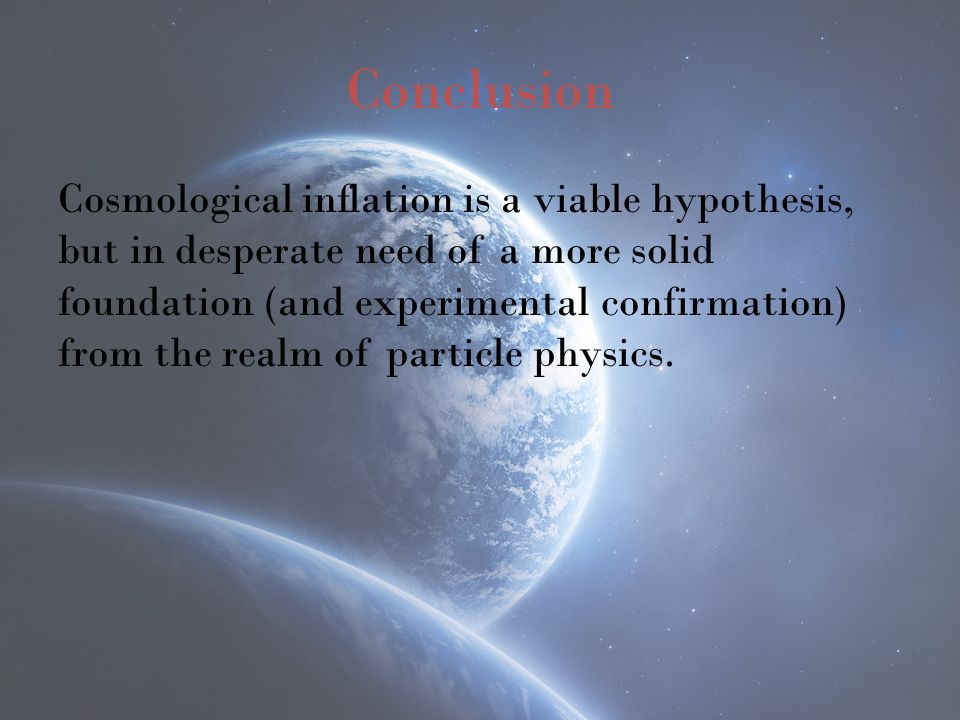 Conclusion

Cosmological inflation is a viable hypothesis, but in desperate need of a more solid foundation (and experimental confirmation) from the realm of particle physics.